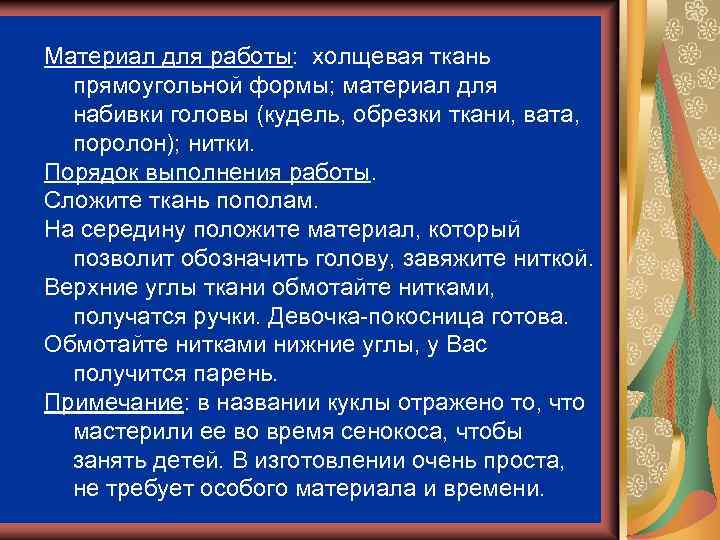 Материал для работы: холщевая ткань прямоугольной формы; материал для набивки головы (кудель, обрезки ткани, вата, поролон); нитки.

Порядок выполнения работы.

Сложите ткань пополам.

На середину положите материал, который позволит обозначить голову, завяжите ниткой.

Верхние углы ткани обмотайте нитками, получатся ручки. Девочка-покосница готова.

Обмотайте нитками нижние углы, у Вас получится парень.

Примечание: в названии куклы отражено то, что мастерили ее во время сенокоса, чтобы занять детей. В изготовлении очень проста, не требует особого материала и времени.